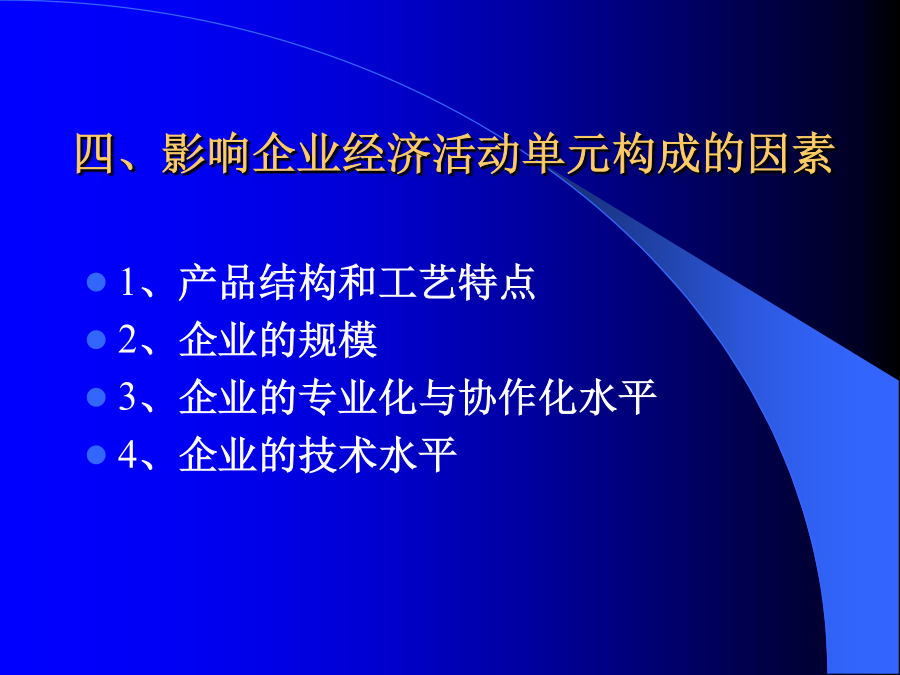 四、影响企业经济活动单元构成的因素

1、产品结构和工艺特点
2、企业的规模
3、企业的专业化与协作化水平
4、企业的技术水平